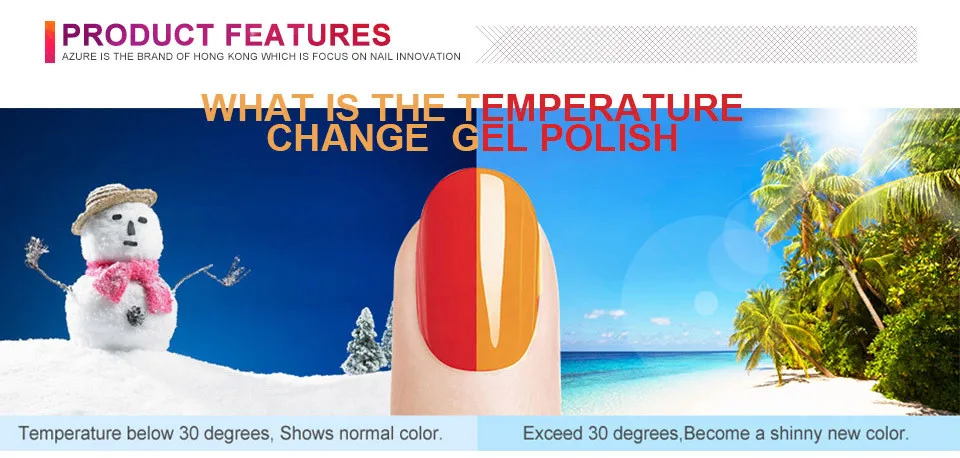 PRODUCT FEATURES
AZURE IS THE BRAND OF HONG KONG WHICH IS FOCUS ON NAIL INNOVATION

WHAT IS THE TEMPERATURE CHANGE GEL POLISH

Temperature below 30 degrees, Shows normal color.

Exceed 30 degrees,Become a shinny new color.